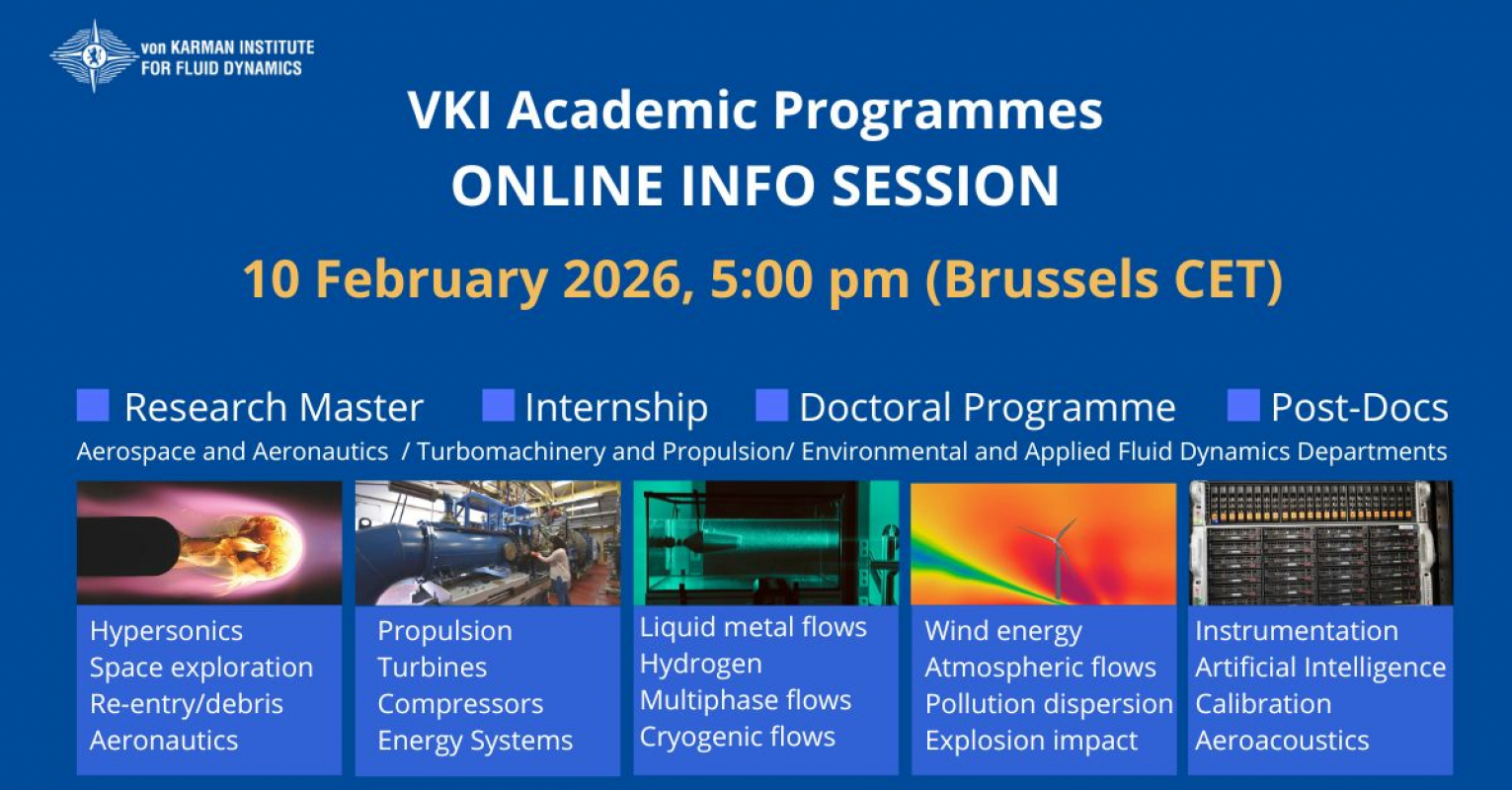 von KARMAN INSTITUTE
FOR FLUID DYNAMICS

VKI Academic Programmes
ONLINE INFO SESSION

10 February 2026, 5:00 pm (Brussels CET)

Research Master   Internship   Doctoral Programme   Post-Docs

Aerospace and Aeronautics / Turbomachinery and Propulsion/ Environmental and Applied Fluid Dynamics Departments

Hypersonics
Space exploration
Re-entry/debris
Aeronautics

Propulsion
Turbines
Compressors
Energy Systems

Liquid metal flows
Hydrogen
Multiphase flows
Cryogenic flows

Wind energy
Atmospheric flows
Pollution dispersion
Explosion impact

Instrumentation
Artificial Intelligence
Calibration
Aeroacoustics